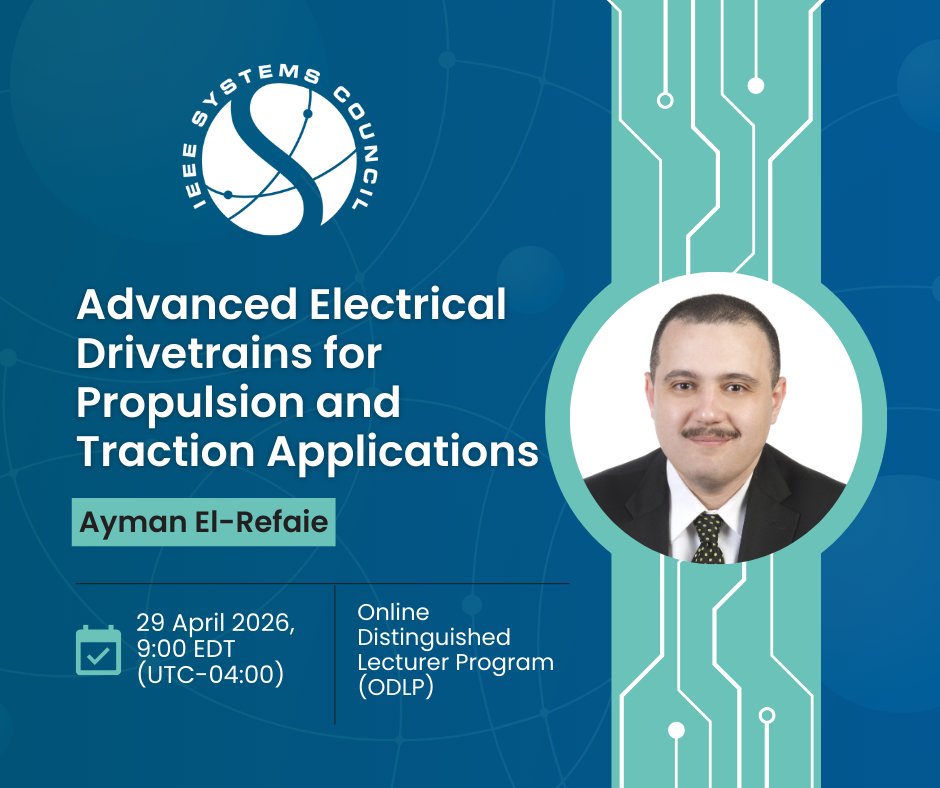 IEEE SYSTEMS COUNCIL

Advanced Electrical Drivetrains for Propulsion and Traction Applications

Ayman El-Refaie

29 April 2026, 9:00 EDT (UTC-04:00)

Online Distinguished Lecturer Program (ODLP)